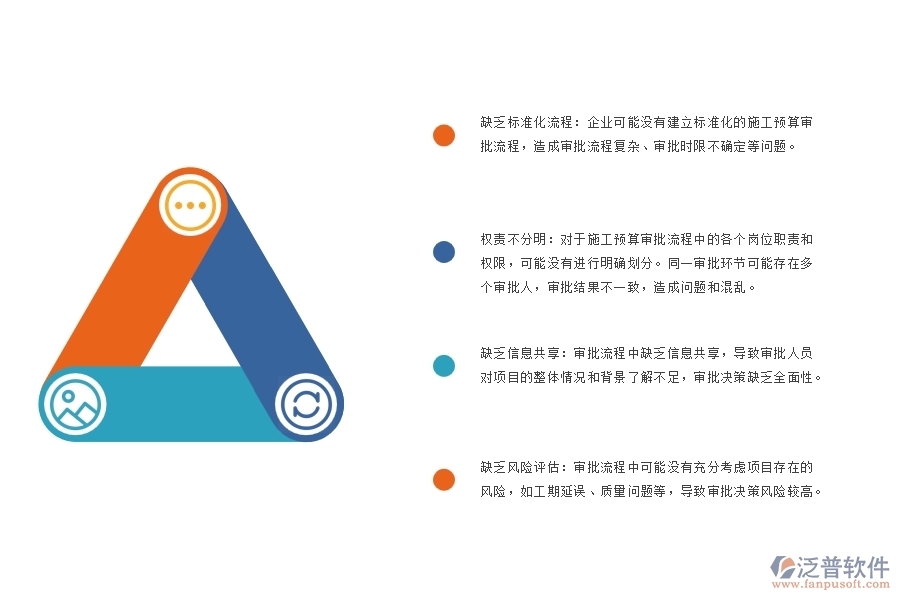 缺乏标准化流程：企业可能没有建立标准化的施工预算审批流程，造成审批流程复杂、审批时限不确定等问题。

权责不分明：对于施工预算审批流程中的各个岗位职责和权限，可能没有进行明确划分。同一审批环节可能存在多个审批人，审批结果不一致，造成问题和混乱。

缺乏信息共享：审批流程中缺乏信息共享，导致审批人员对项目的整体情况和背景了解不足，审批决策缺乏全面性。

缺乏风险评估：审批流程中可能没有充分考虑项目存在的风险，如工期延误、质量问题等，导致审批决策风险较高。

泛普软件
www.fanpusoft.com